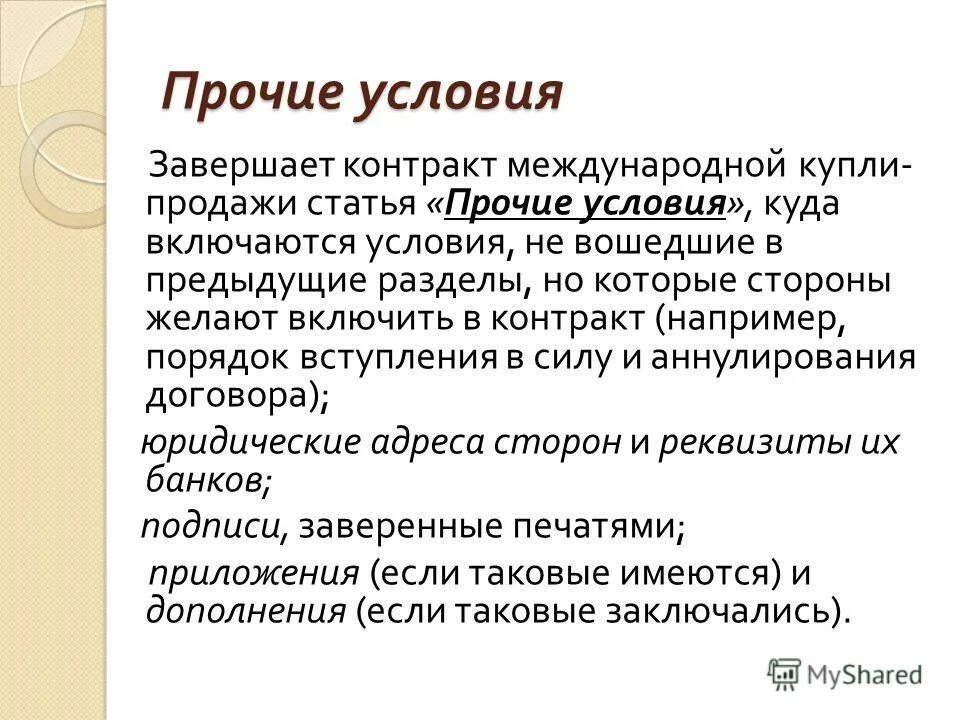 Прочие условия

Завершает контракт международной купли-продажи статья «Прочие условия», куда включаются условия, не вошедшие в предыдущие разделы, но которые стороны желают включить в контракт (например, порядок вступления в силу и аннулирования договора);

юридические адреса сторон и реквизиты их банков;

подписи, заверенные печатями;

приложения (если таковые имеются) и дополнения (если таковые заключались).

MyShared